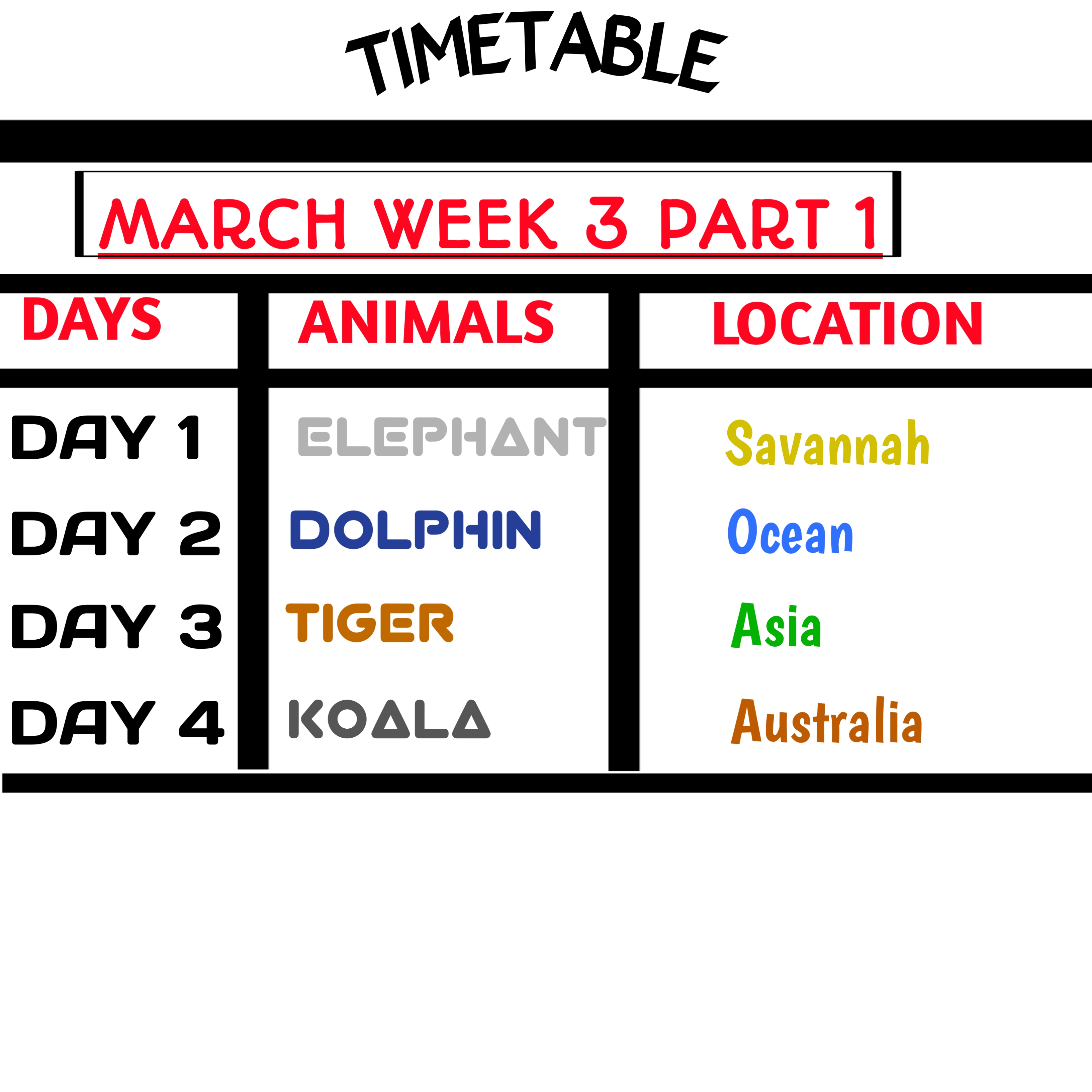 TIMETABLE

MARCH WEEK 3 PART 1

| DAYS | ANIMALS | LOCATION |
|---|---|---|
| DAY 1 | ELEPHANT | Savannah |
| DAY 2 | DOLPHIN | Ocean |
| DAY 3 | TIGER | Asia |
| DAY 4 | KOALA | Australia |